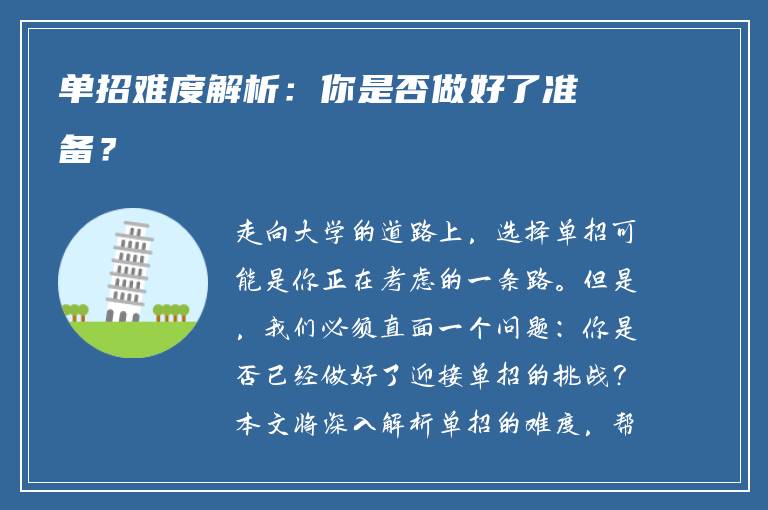 单招难度解析：你是否做好了准备？

走向大学的道路上，选择单招可能是你正在考虑的一条路。但是，我们必须直面一个问题：你是否已经做好了迎接单招的挑战？本文将深入解析单招的难度，帮